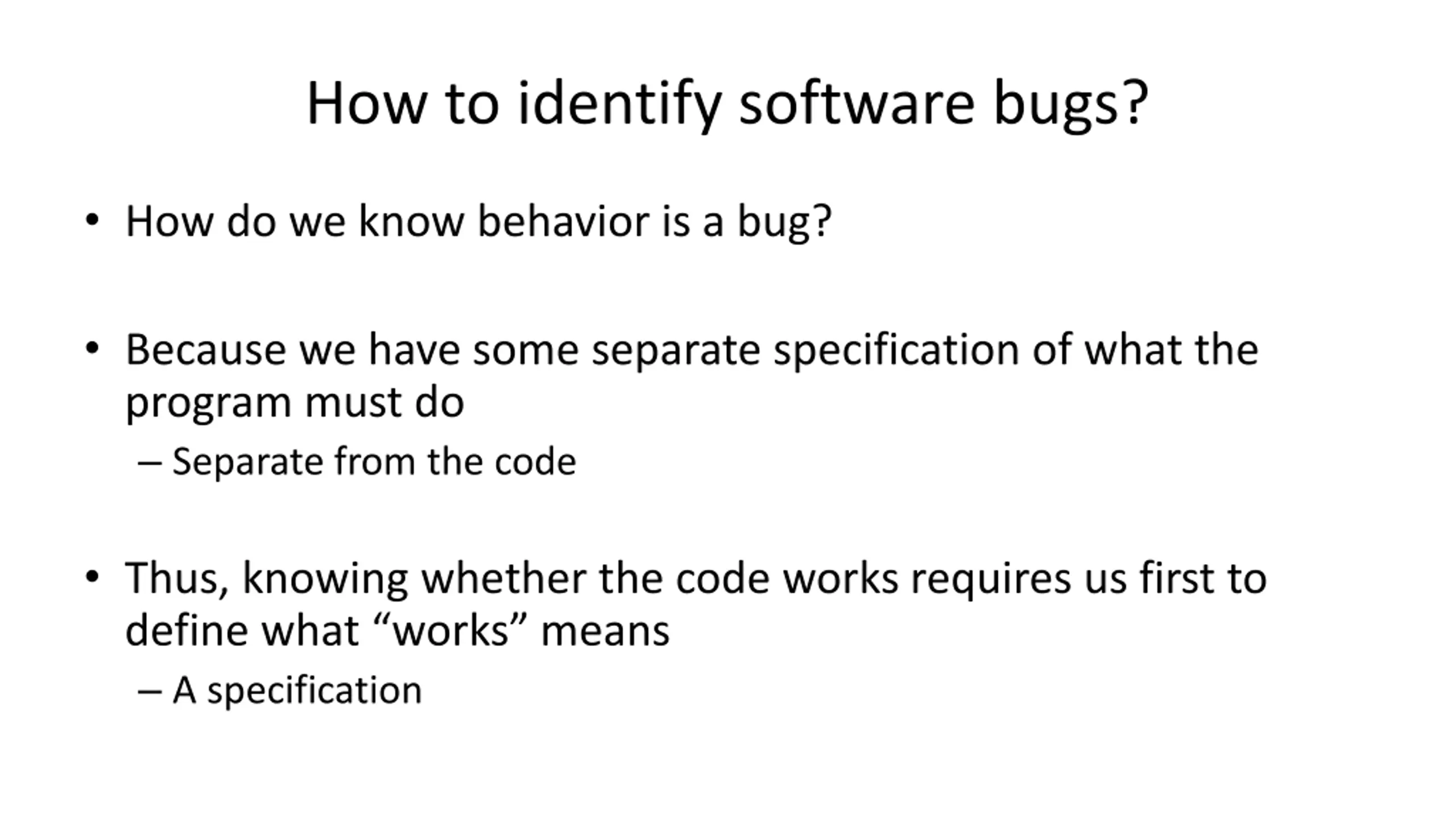 How to identify software bugs?

• How do we know behavior is a bug?

• Because we have some separate specification of what the program must do
– Separate from the code

• Thus, knowing whether the code works requires us first to define what “works” means
– A specification